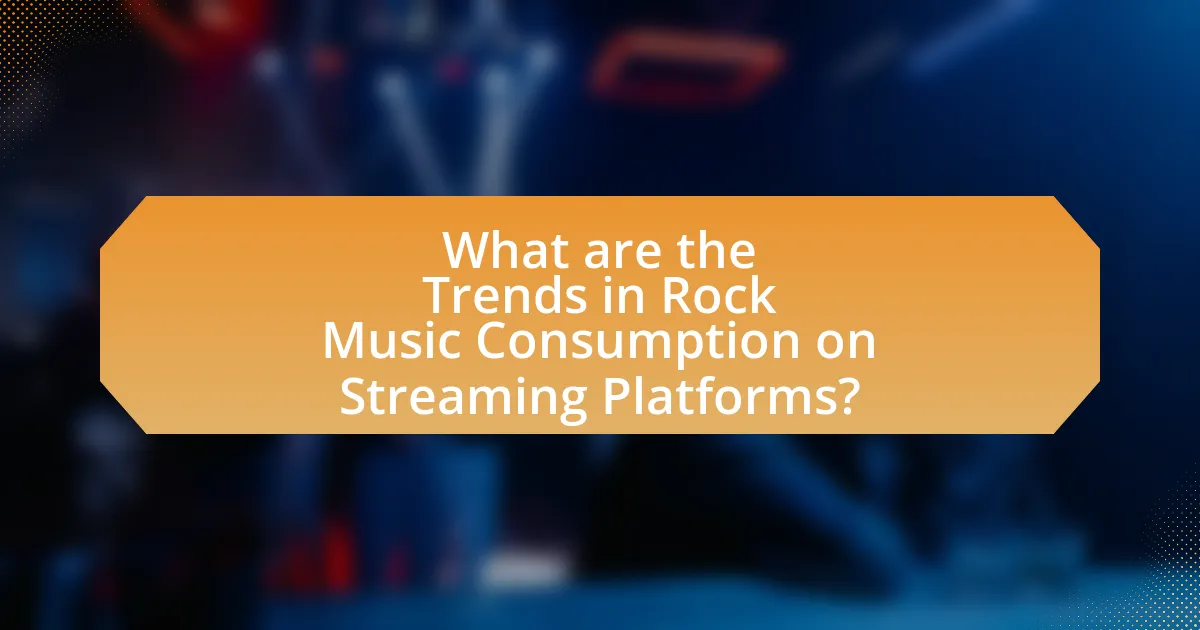 What are the Trends in Rock Music Consumption on Streaming Platforms?